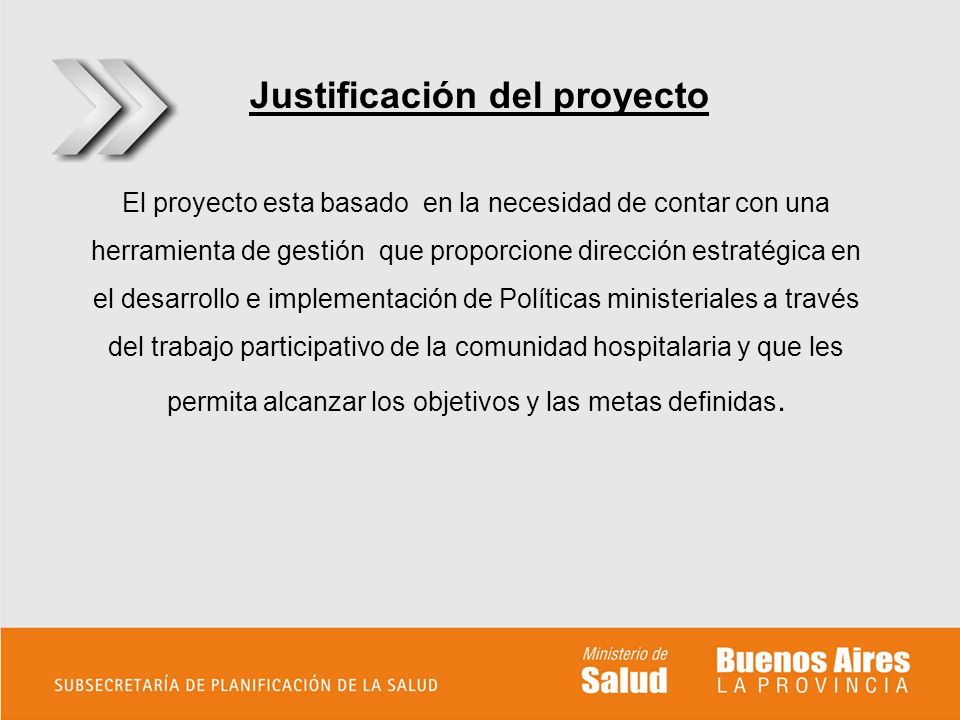 Justificación del proyecto

El proyecto esta basado en la necesidad de contar con una herramienta de gestión que proporcione dirección estratégica en el desarrollo e implementación de Políticas ministeriales a través del trabajo participativo de la comunidad hospitalaria y que les permita alcanzar los objetivos y las metas definidas.

SUBSECRETARÍA DE PLANIFICACIÓN DE LA SALUD

Ministerio de Salud

Buenos Aires LA PROVINCIA